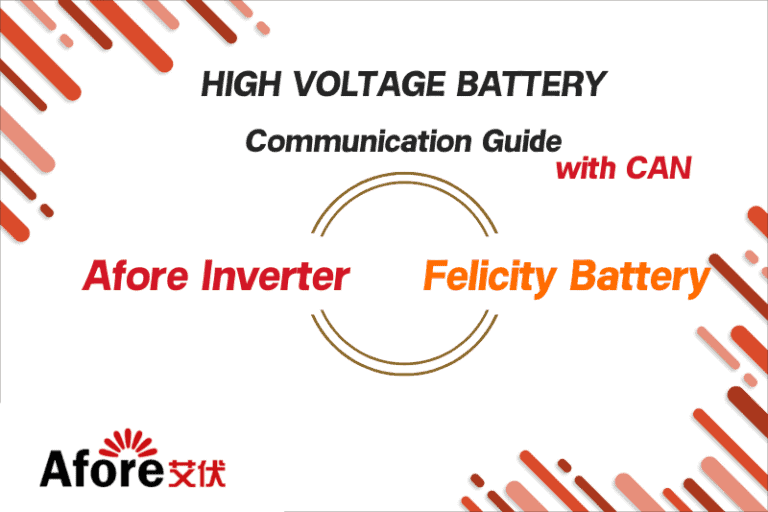 HIGH VOLTAGE BATTERY

Communication Guide
with CAN

Afore Inverter

Felicity Battery

Afore艾伏